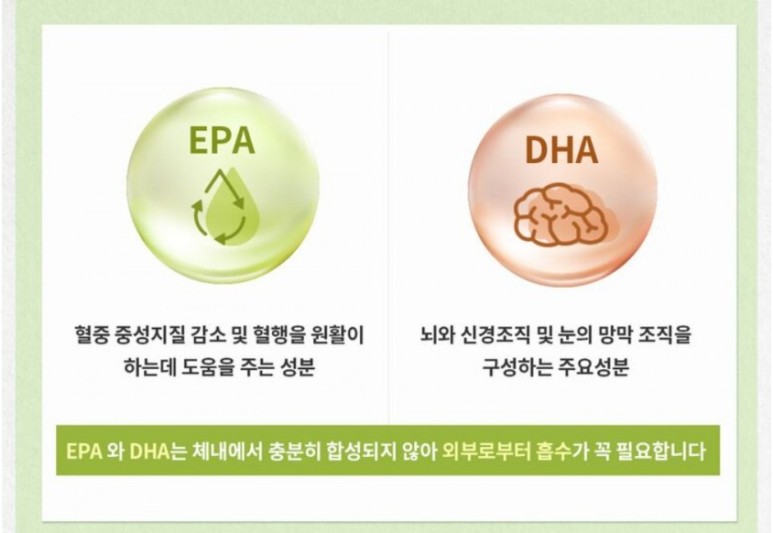 EPA

혈중 중성지질 감소 및 혈행을 원활이 하는데 도움을 주는 성분

DHA

뇌와 신경조직 및 눈의 망막 조직을 구성하는 주요성분

EPA 와 DHA는 체내에서 충분히 합성되지 않아 외부로부터 흡수가 꼭 필요합니다